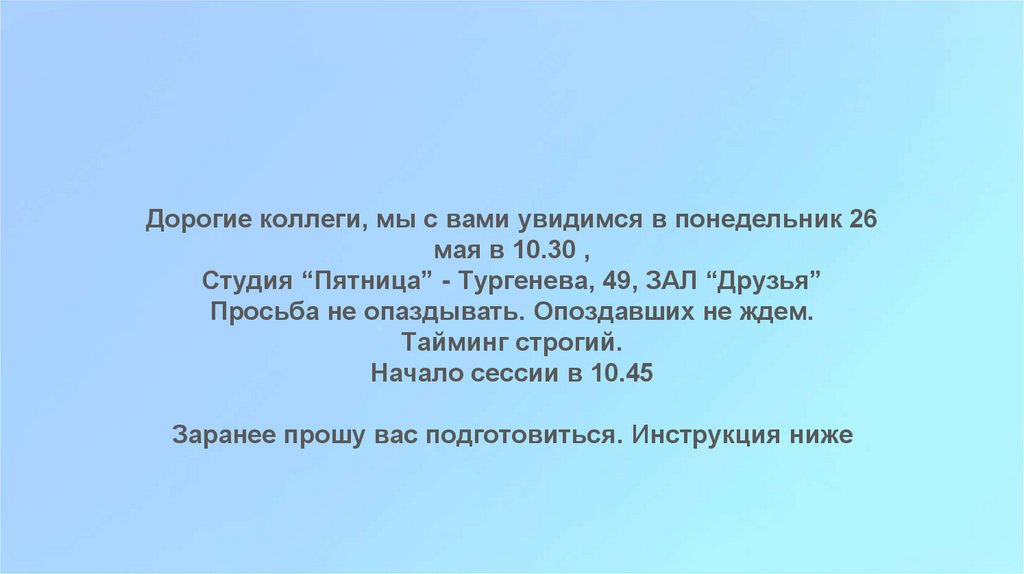 Дорогие коллеги, мы с вами увидимся в понедельник 26 мая в 10.30 ,
Студия “Пятница” - Тургенева, 49, ЗАЛ “Друзья”
Просьба не опаздывать. Опоздавших не ждем.
Тайминг строгий.
Начало сессии в 10.45

Заранее прошу вас подготовиться. Инструкция ниже